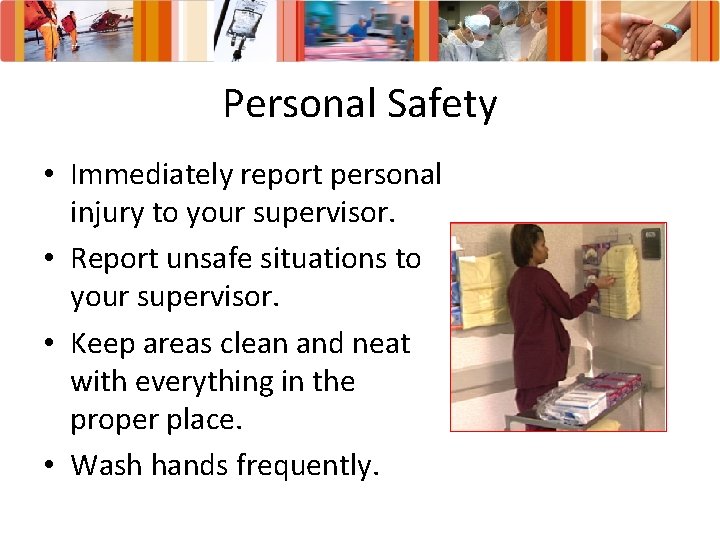 Personal Safety

• Immediately report personal injury to your supervisor.
• Report unsafe situations to your supervisor.
• Keep areas clean and neat with everything in the proper place.
• Wash hands frequently.